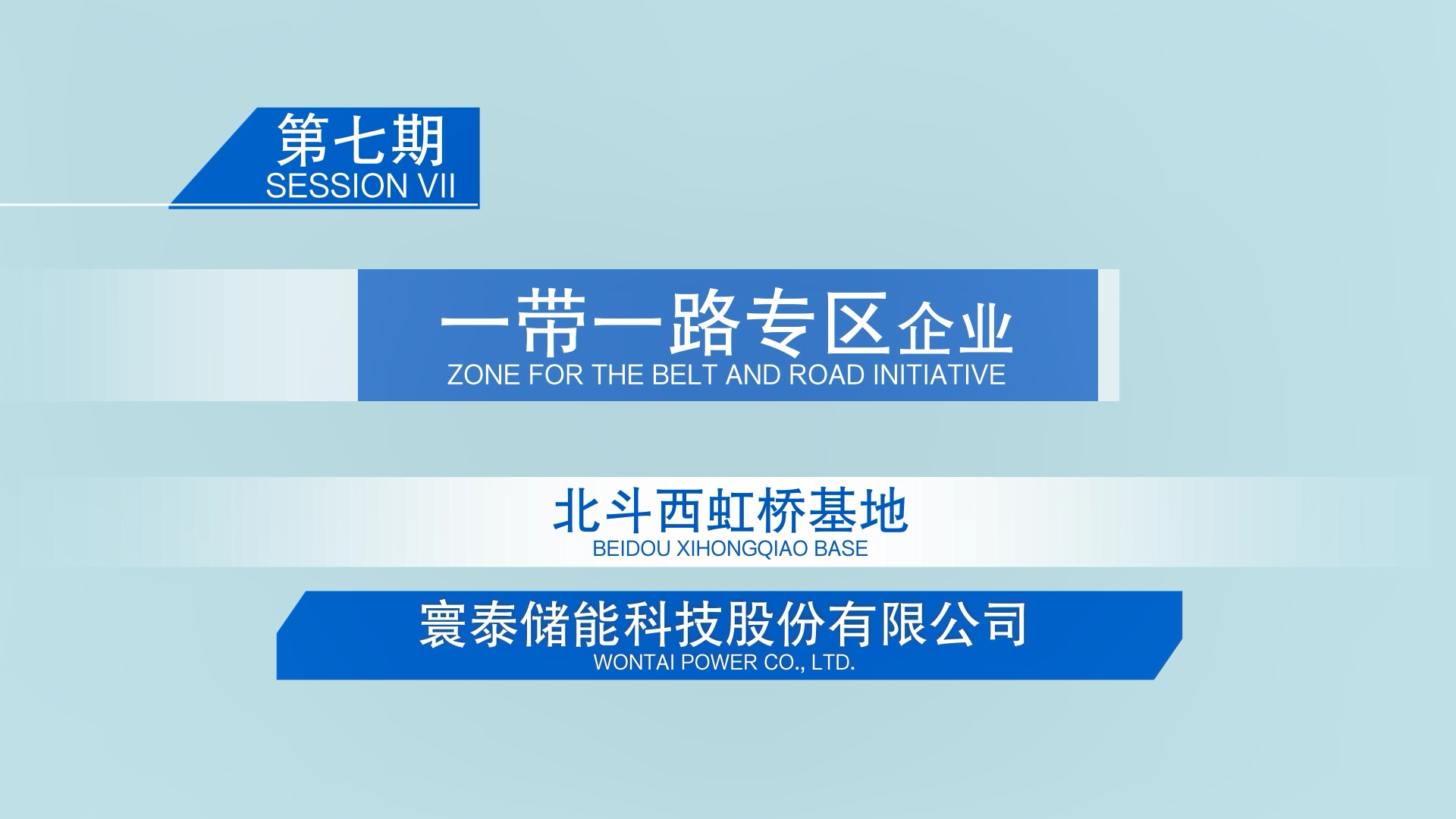 第七期
SESSION VII

一带一路专区企业
ZONE FOR THE BELT AND ROAD INITIATIVE

北斗西虹桥基地
BEIDOU XIHONGQIAO BASE

寰泰储能科技股份有限公司
WONTAI POWER CO., LTD.